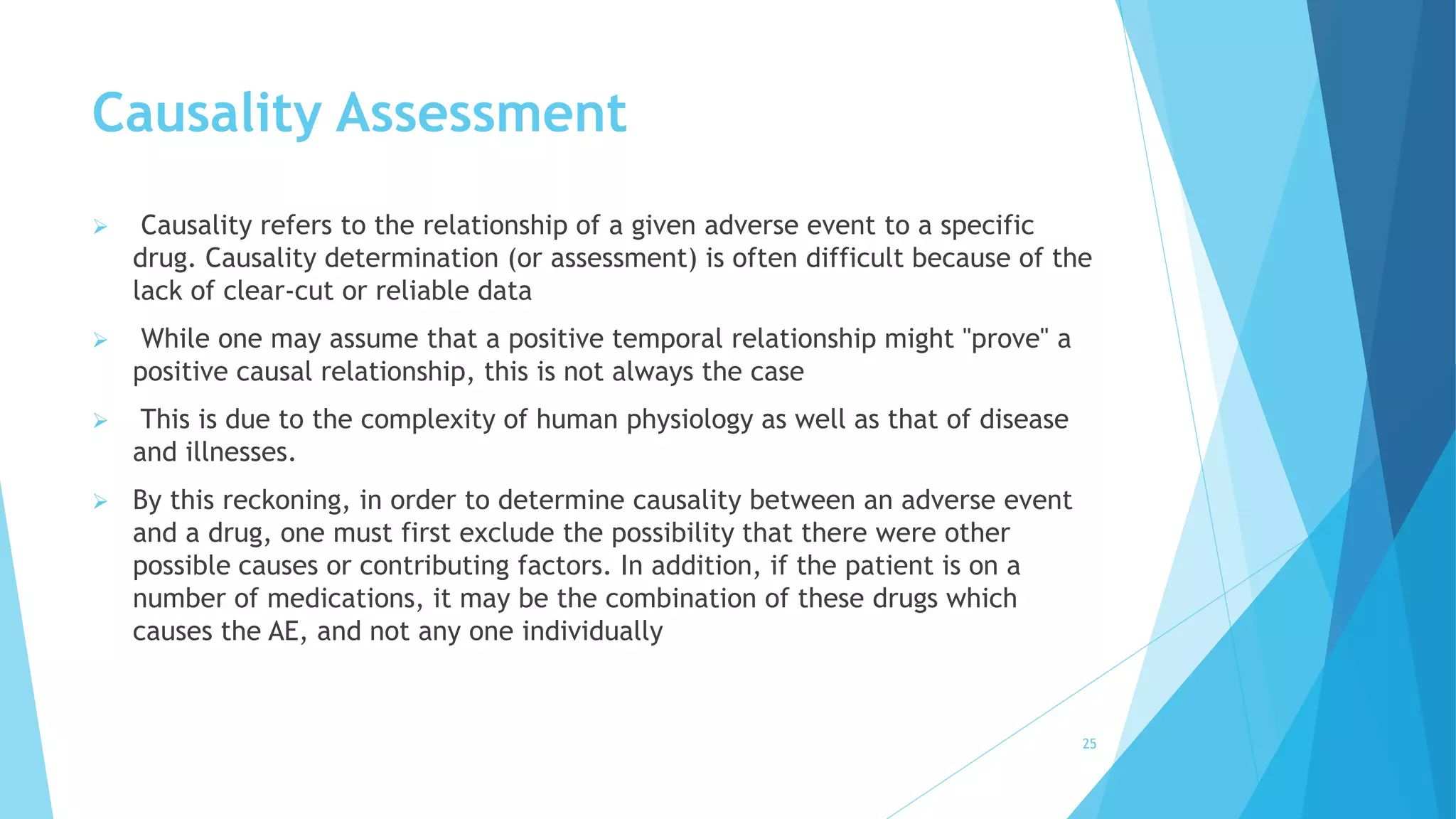 Causality Assessment

➢ Causality refers to the relationship of a given adverse event to a specific drug. Causality determination (or assessment) is often difficult because of the lack of clear-cut or reliable data

➢ While one may assume that a positive temporal relationship might "prove" a positive causal relationship, this is not always the case

➢ This is due to the complexity of human physiology as well as that of disease and illnesses.

➢ By this reckoning, in order to determine causality between an adverse event and a drug, one must first exclude the possibility that there were other possible causes or contributing factors. In addition, if the patient is on a number of medications, it may be the combination of these drugs which causes the AE, and not any one individually

25